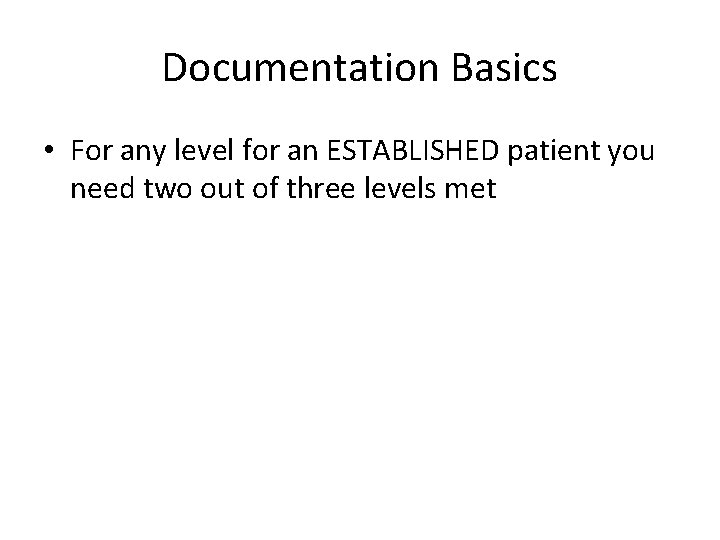 Documentation Basics

• For any level for an ESTABLISHED patient you need two out of three levels met